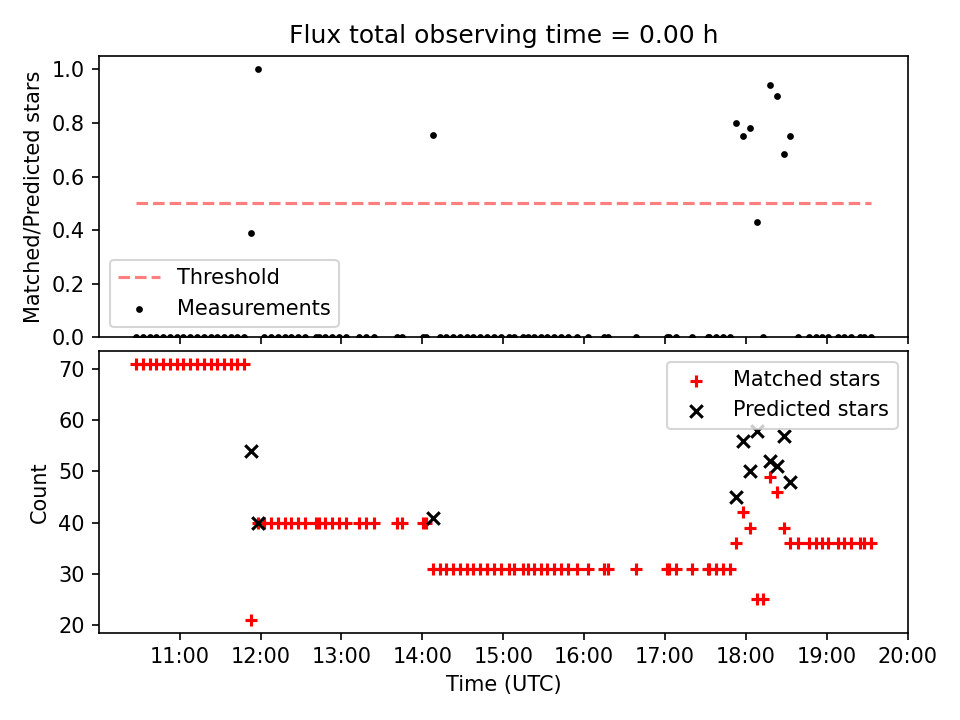 Flux total observing time = 0.00 h

Matched/Predicted stars

1.0
0.8
0.6
0.4
0.2
0.0

Threshold
Measurements

Count

70
60
50
40
30
20

Matched stars
Predicted stars

11:00
12:00
13:00
14:00
15:00
16:00
17:00
18:00
19:00
20:00

Time (UTC)